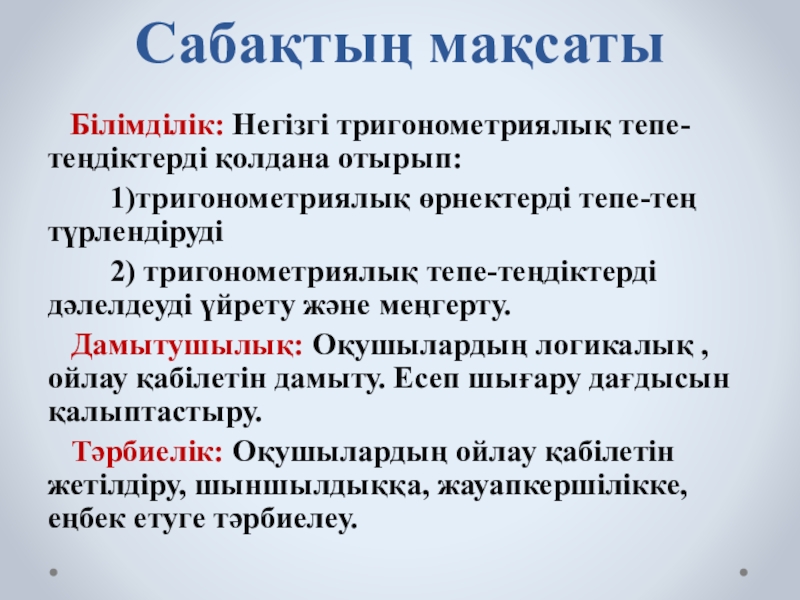 Сабақтың мақсаты

Білімділік: Негізгі тригонометриялық тепе-теңдіктерді қолдана отырып:

1)тригонометриялық өрнектерді тепе-тең түрлендіруді

2) тригонометриялық тепе-теңдіктерді дәлелдеуді үйрету және меңгерту.

Дамытушылық: Оқушылардың логикалық , ойлау қабілетін дамыту. Есеп шығару дағдысын қалыптастыру.

Тәрбиелік: Оқушылардың ойлау қабілетін жетілдіру, шыншылдыққа, жауапкершілікке, еңбек етуге тәрбиелеу.